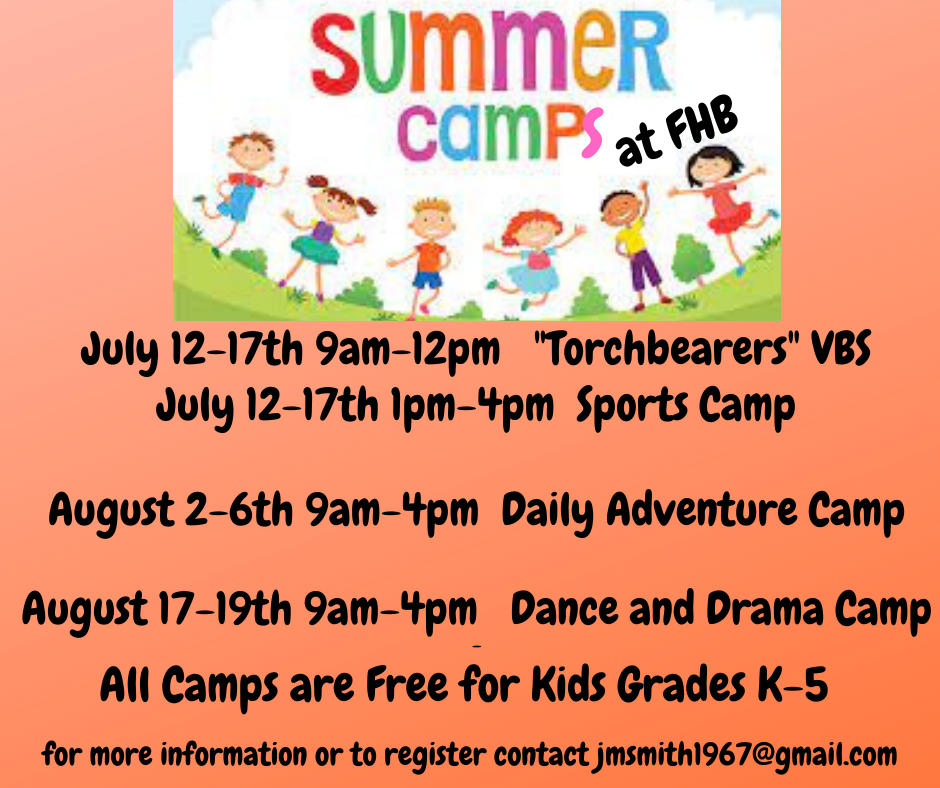 SUMMER CAMPS at FHB

July 12-17th 9am-12pm "Torchbearers" VBS
July 12-17th 1pm-4pm Sports Camp

August 2-6th 9am-4pm Daily Adventure Camp

August 17-19th 9am-4pm Dance and Drama Camp

All Camps are Free for Kids Grades K-5

for more information or to register contact jmsmith1967@gmail.com